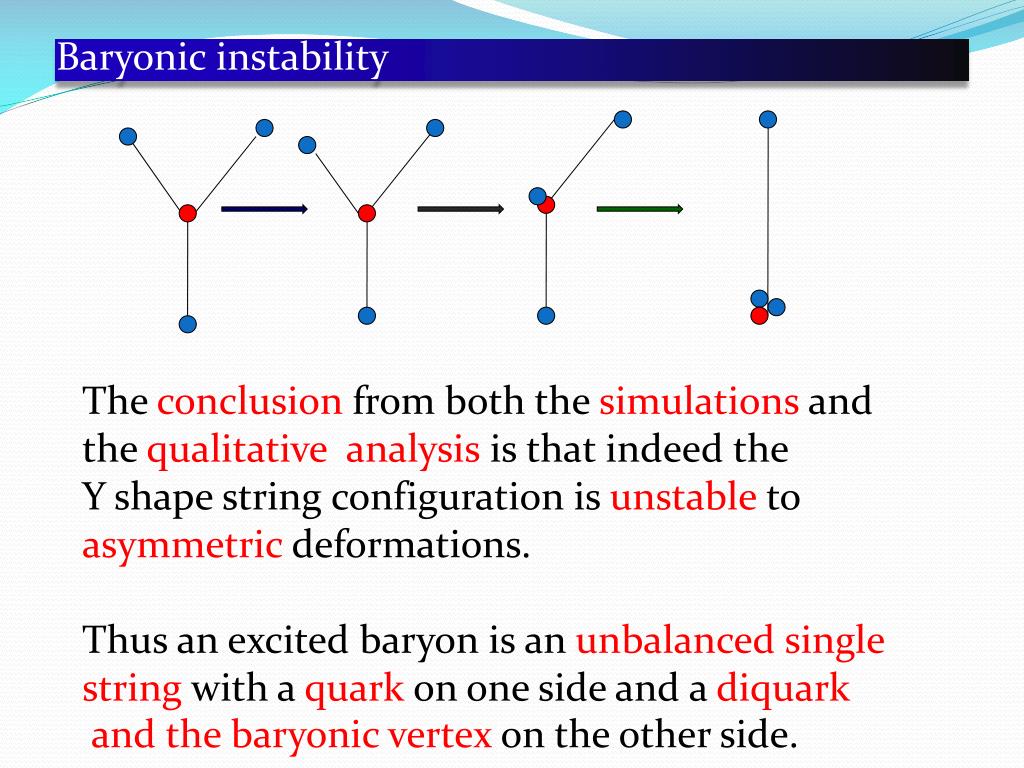 Baryonic instability

The conclusion from both the simulations and the qualitative analysis is that indeed the Y shape string configuration is unstable to asymmetric deformations.

Thus an excited baryon is an unbalanced single string with a quark on one side and a diquark and the baryonic vertex on the other side.